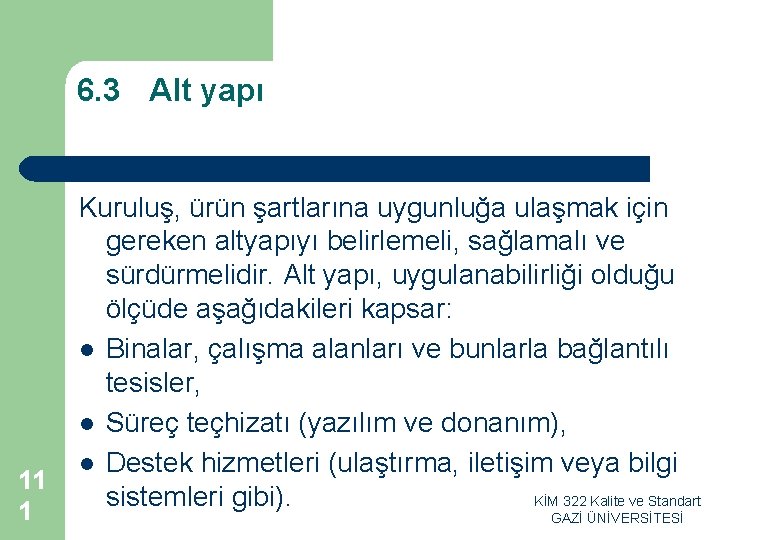 6.3 Alt yapı

Kuruluş, ürün şartlarına uygunluğa ulaşmak için gereken altyapıyı belirlemeli, sağlamalı ve sürdürmelidir. Alt yapı, uygulanabilirliği olduğu ölçüde aşağıdakileri kapsar:

- Binalar, çalışma alanları ve bunlarla bağlantılı tesisler,
- Süreç teçhizatı (yazılım ve donanım),
- Destek hizmetleri (ulaştırma, iletişim veya bilgi sistemleri gibi).

111

KİM 322 Kalite ve Standart
GAZİ ÜNİVERSİTESİ